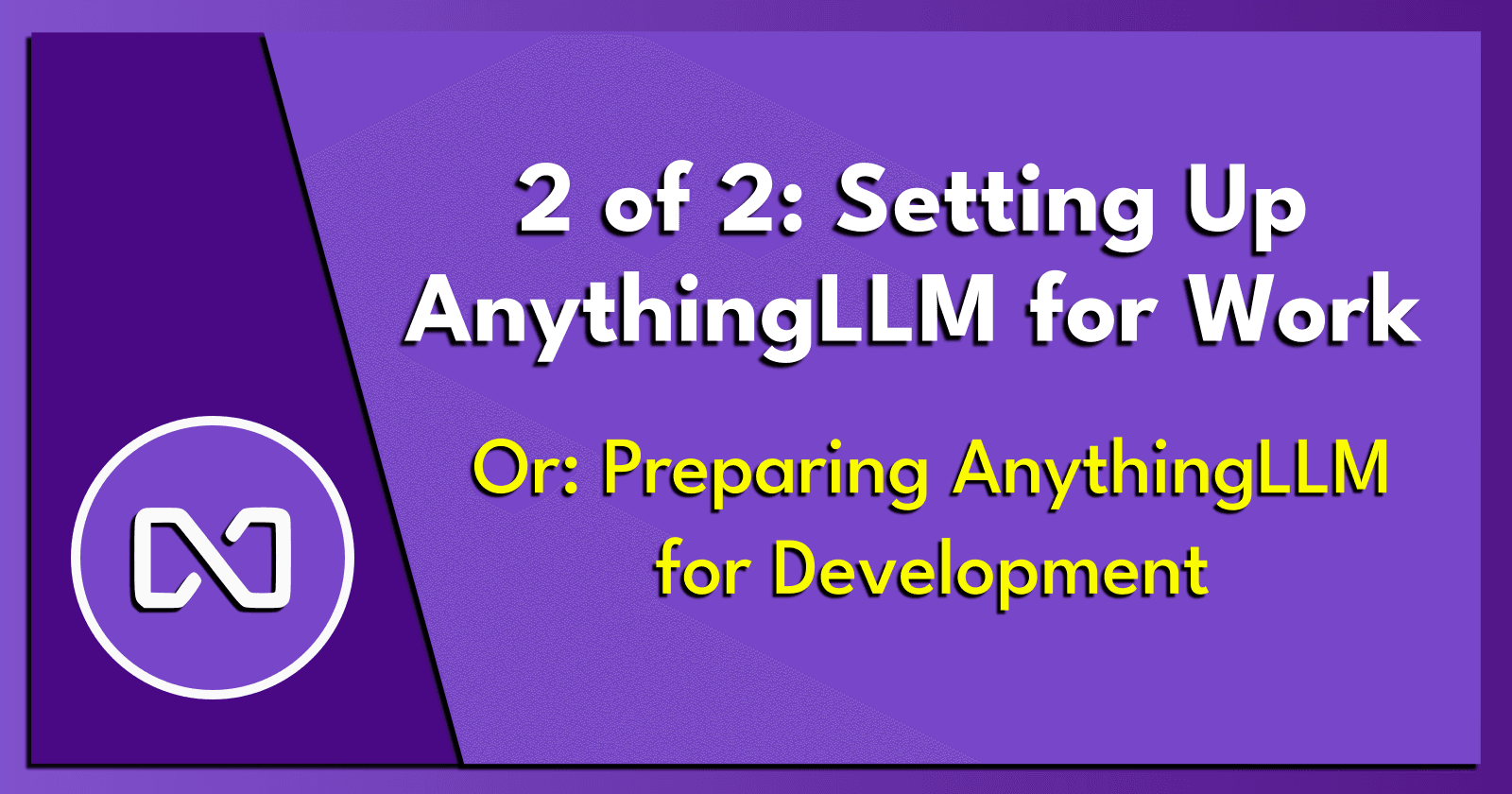 2 of 2: Setting Up AnythingLLM for Work

Or: Preparing AnythingLLM for Development